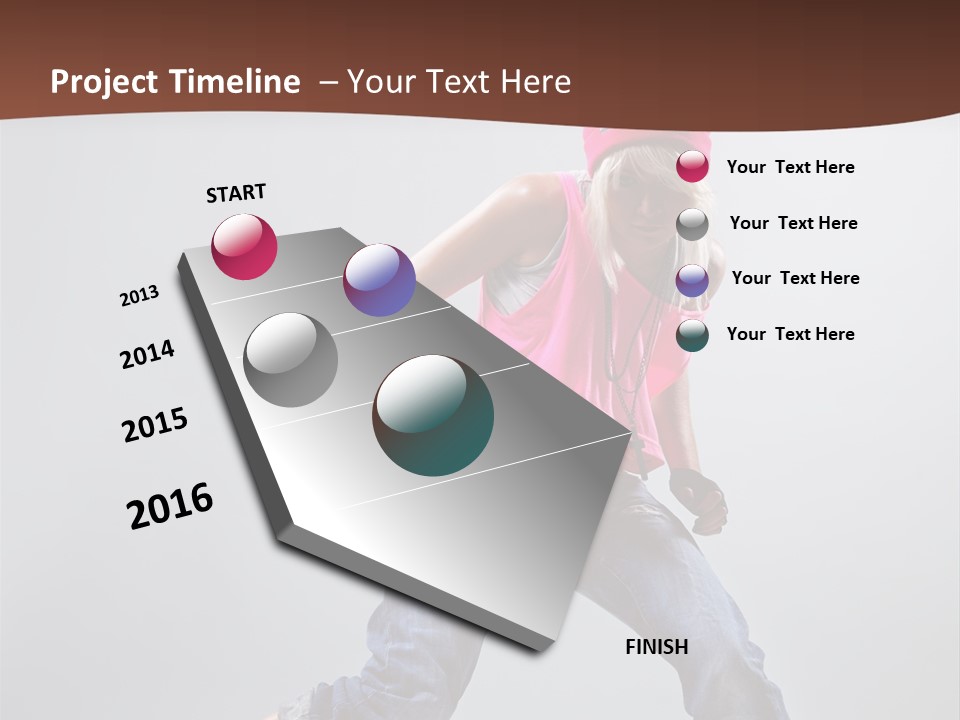 Project Timeline – Your Text Here

START

2013

2014

2015

2016

FINISH

Your Text Here

Your Text Here

Your Text Here

Your Text Here